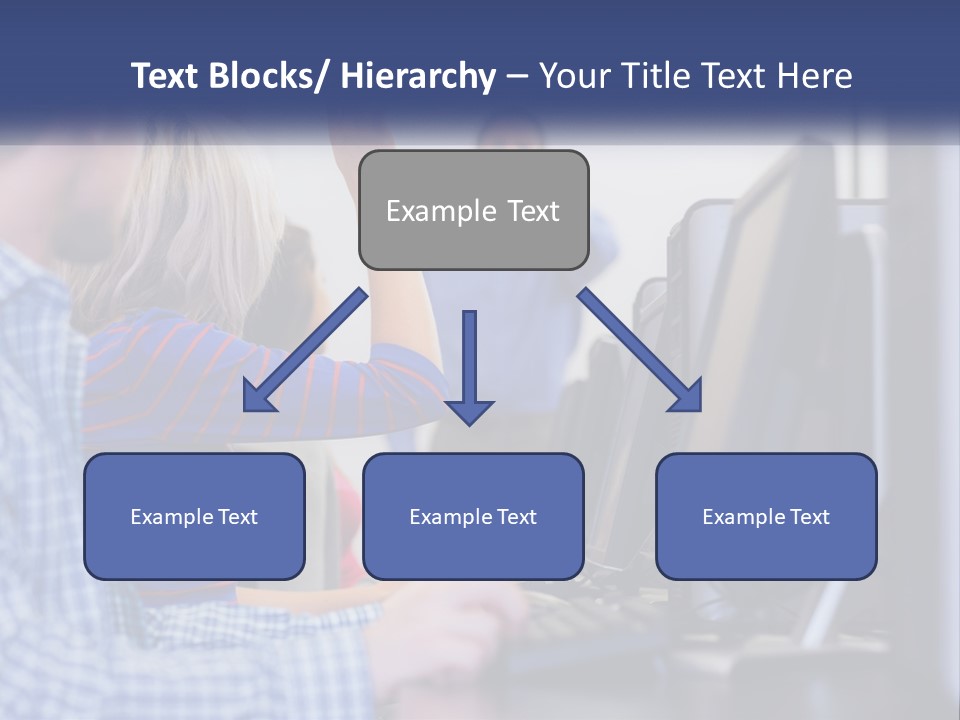 Text Blocks/ Hierarchy – Your Title Text Here

Example Text

Example Text

Example Text

Example Text